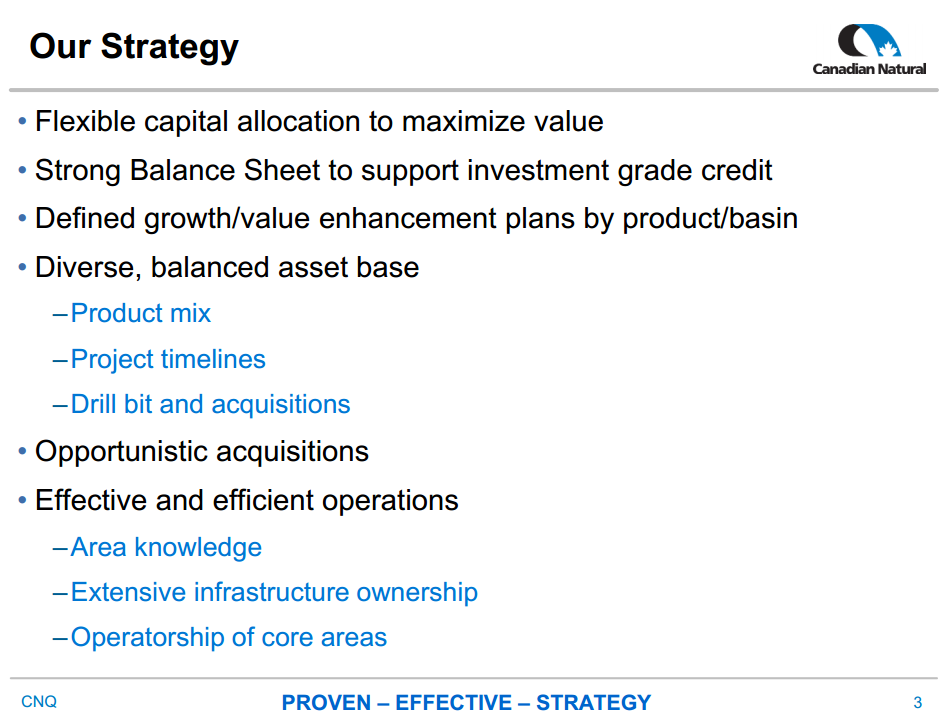 Our Strategy

Canadian Natural

• Flexible capital allocation to maximize value

• Strong Balance Sheet to support investment grade credit

• Defined growth/value enhancement plans by product/basin

• Diverse, balanced asset base

– Product mix

– Project timelines

– Drill bit and acquisitions

• Opportunistic acquisitions

• Effective and efficient operations

– Area knowledge

– Extensive infrastructure ownership

– Operatorship of core areas

CNQ

PROVEN – EFFECTIVE – STRATEGY

3